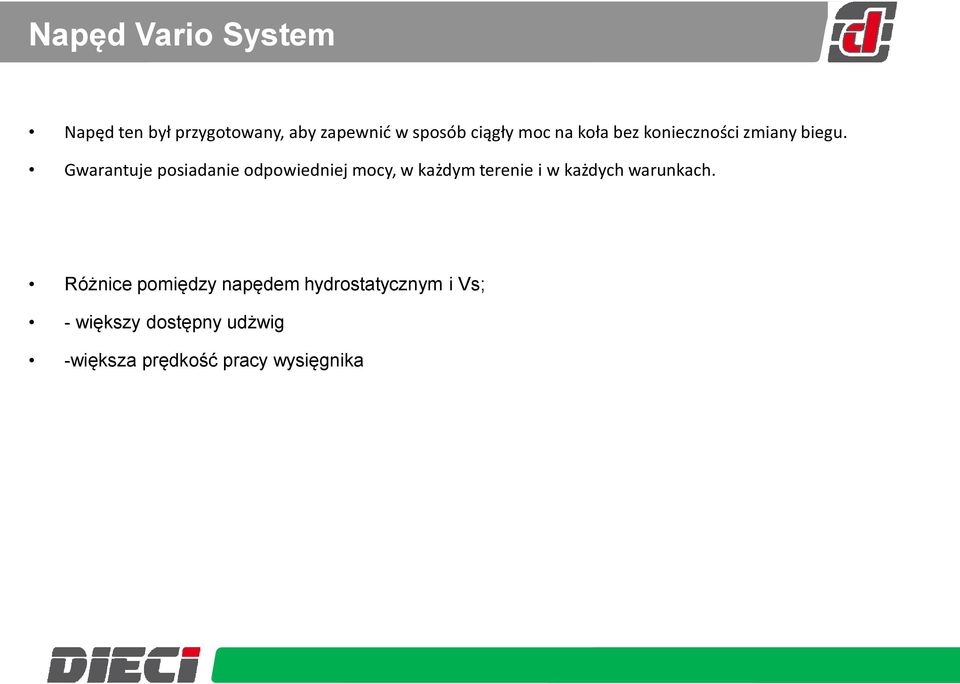 Napęd Vario System

• Napęd ten był przygotowany, aby zapewnić w sposób ciągły moc na koła bez konieczności zmiany biegu.

• Gwarantuje posiadanie odpowiedniej mocy, w każdym terenie i w każdych warunkach.

• Różnice pomiędzy napędem hydrostatycznym i Vs;

• - większy dostępny udźwig

• -większa prędkość pracy wysięgnika

DIECI